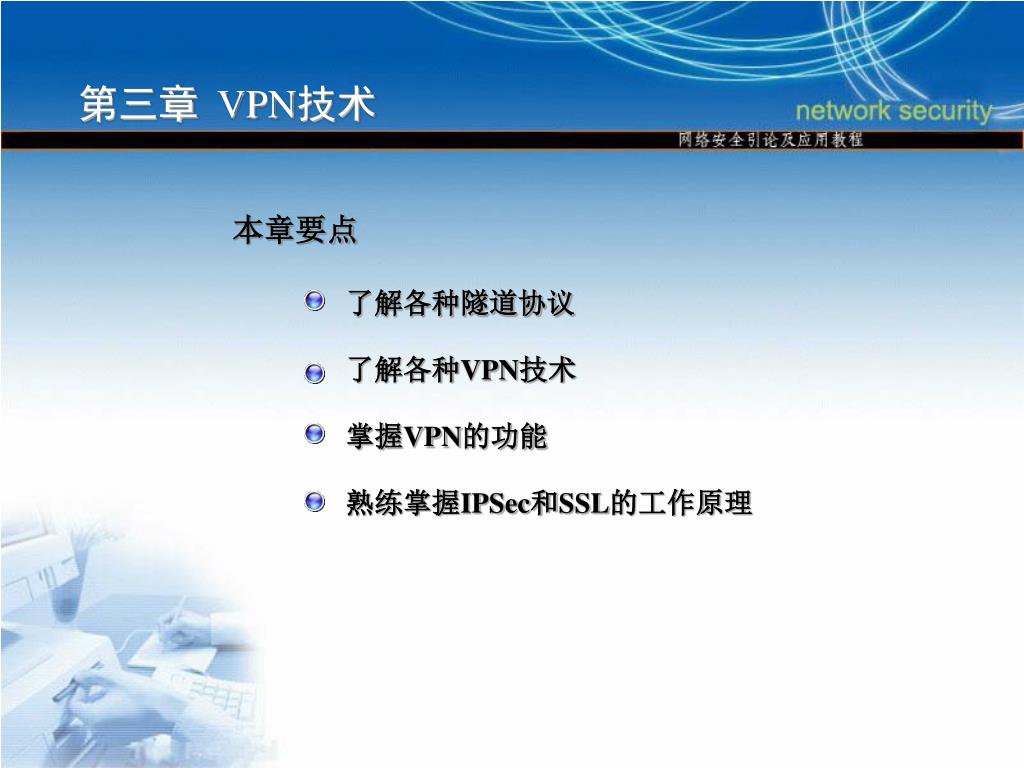 第三章 VPN技术

network security

网络安全引论及应用教程

本章要点

了解各种隧道协议

了解各种VPN技术

掌握VPN的功能

熟练掌握IPSec和SSL的工作原理